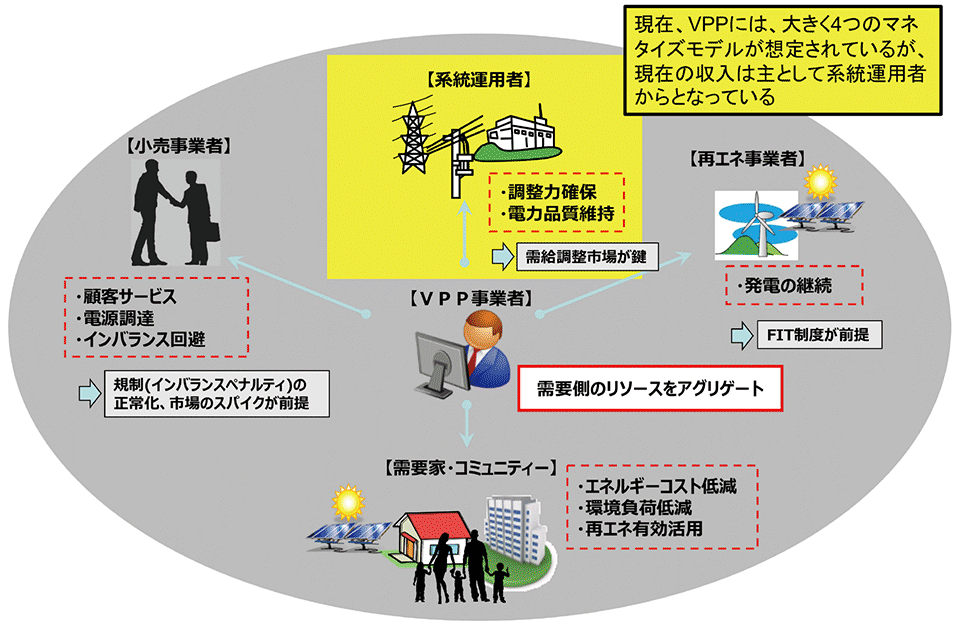 現在、VPPには、大きく4つのマネタイズモデルが想定されているが、現在の収入は主として系統運用者からとなっている

【系統運用者】

・調整力確保
・電力品質維持

需給調整市場が鍵

【小売事業者】

・顧客サービス
・電源調達
・インバランス回避

規制(インバランスペナルティ)の正常化、市場のスパイクが前提

【再エネ事業者】

・発電の継続

FIT制度が前提

【ＶＰＰ事業者】

需要側のリソースをアグリゲート

【需要家・コミュニティー】

・エネルギーコスト低減
・環境負荷低減
・再エネ有効活用